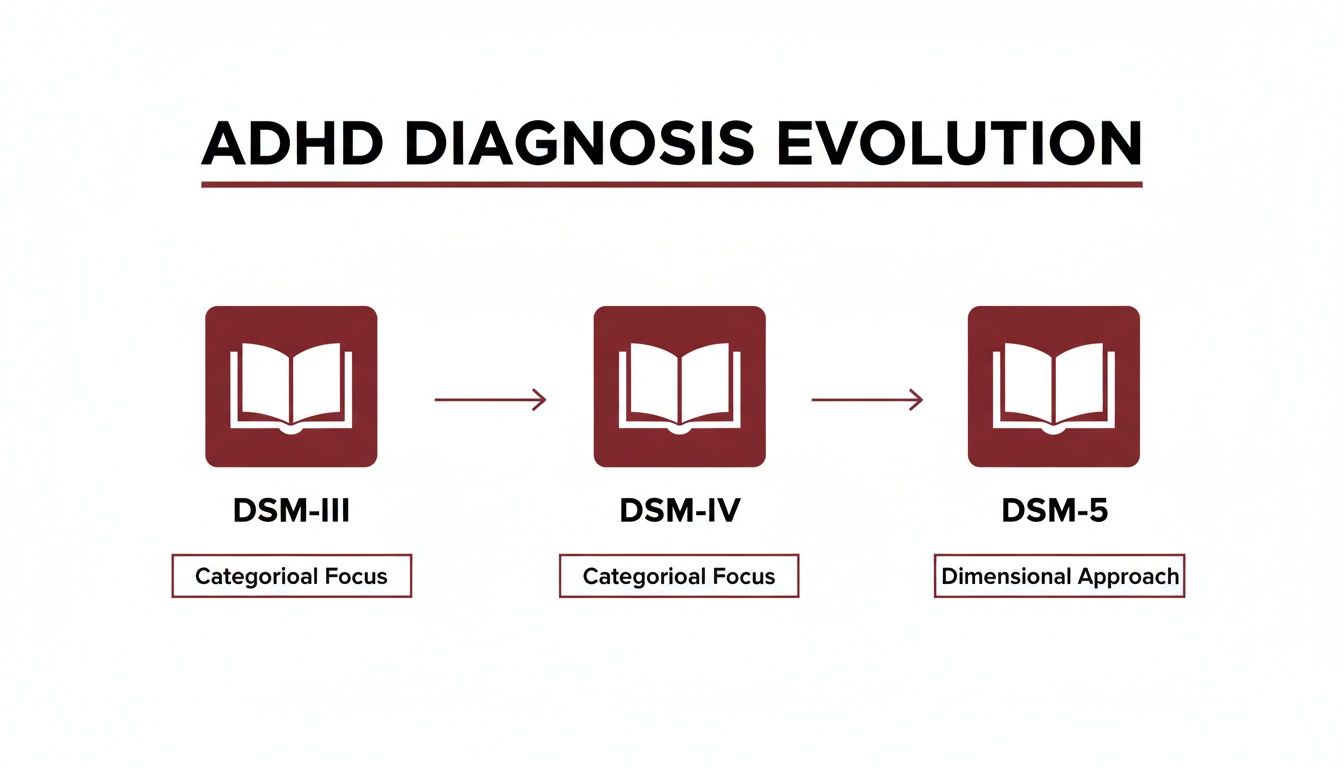 ADHD DIAGNOSIS EVOLUTION

DSM-III

Categorioal Focus

DSM-IV

Categorioal Focus

DSM-5

Dimensional Approach